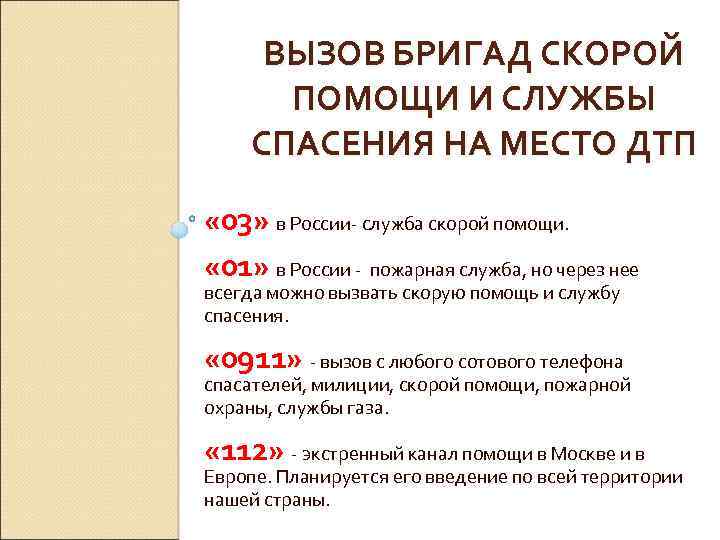 ВЫЗОВ БРИГАД СКОРОЙ ПОМОЩИ И СЛУЖБЫ СПАСЕНИЯ НА МЕСТО ДТП

«03» в России- служба скорой помощи.

«01» в России - пожарная служба, но через нее всегда можно вызвать скорую помощь и службу спасения.

«0911» - вызов с любого сотового телефона спасателей, милиции, скорой помощи, пожарной охраны, службы газа.

«112» - экстренный канал помощи в Москве и в Европе. Планируется его введение по всей территории нашей страны.